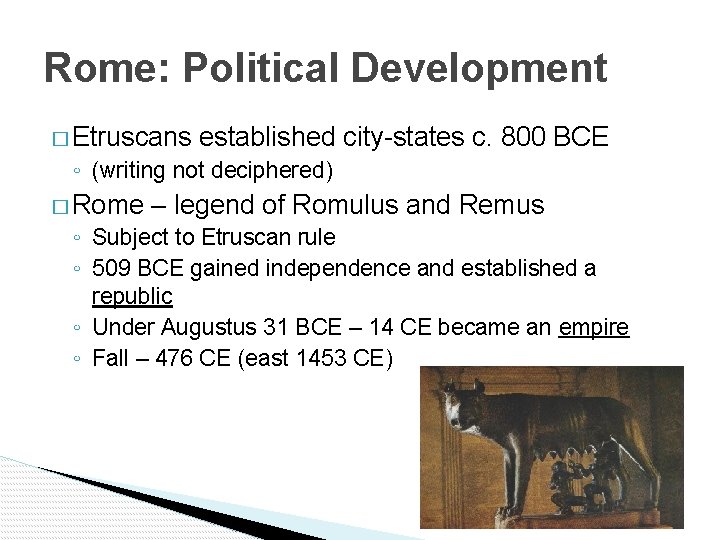 Rome: Political Development

□ Etruscans established city-states c. 800 BCE
◦ (writing not deciphered)

□ Rome – legend of Romulus and Remus
◦ Subject to Etruscan rule
◦ 509 BCE gained independence and established a republic
◦ Under Augustus 31 BCE – 14 CE became an empire
◦ Fall – 476 CE (east 1453 CE)